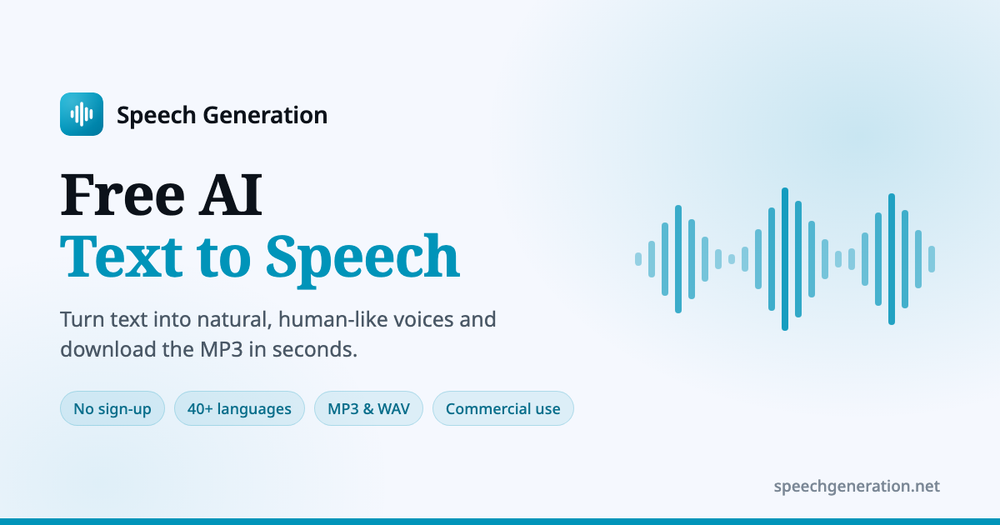 Speech Generation

Free AI
Text to Speech

Turn text into natural, human-like voices and download the MP3 in seconds.

No sign-up
40+ languages
MP3 & WAV
Commercial use

speechgeneration.net